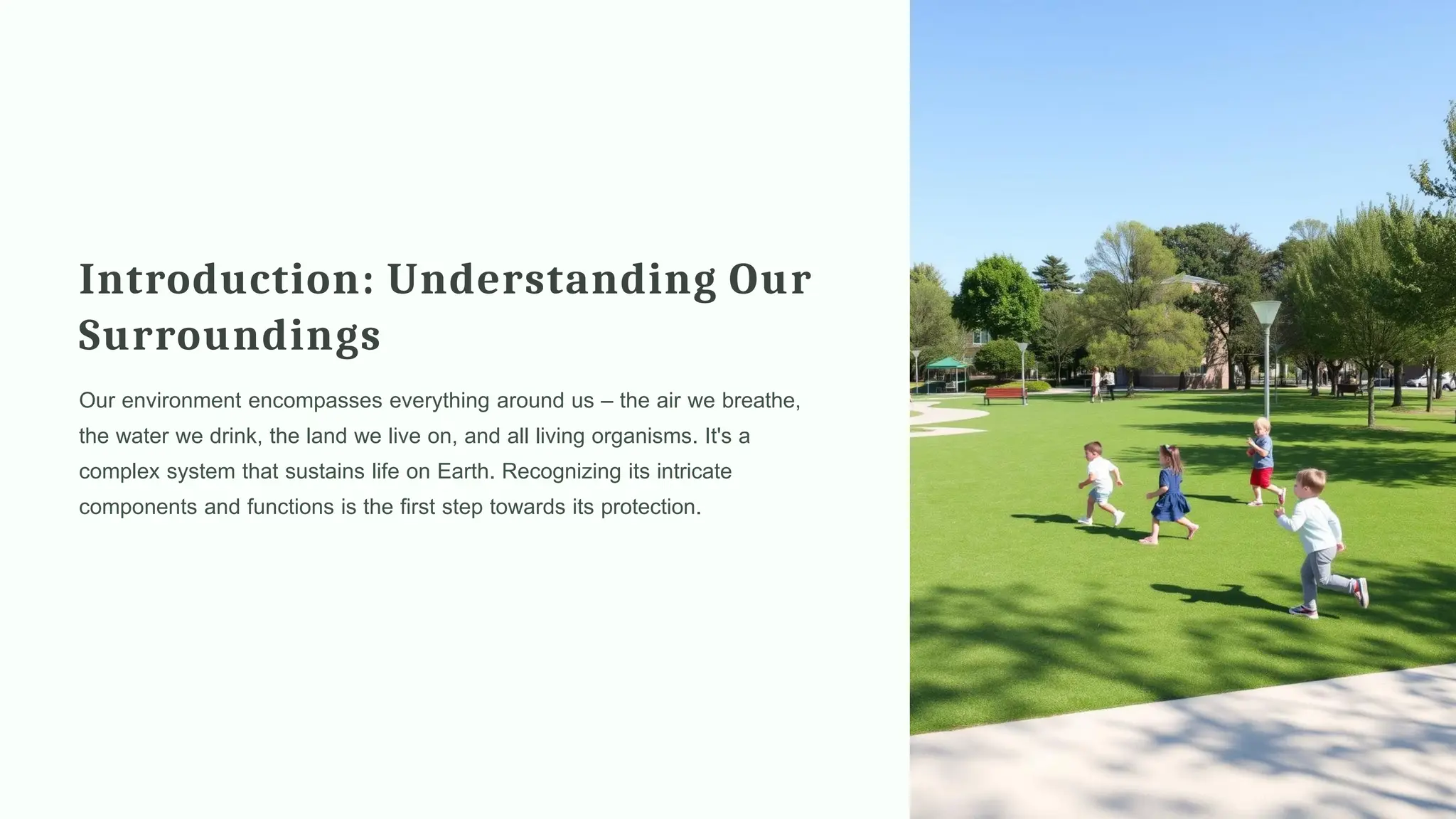 Introduction: Understanding Our Surroundings

Our environment encompasses everything around us – the air we breathe, the water we drink, the land we live on, and all living organisms. It's a complex system that sustains life on Earth. Recognizing its intricate components and functions is the first step towards its protection.